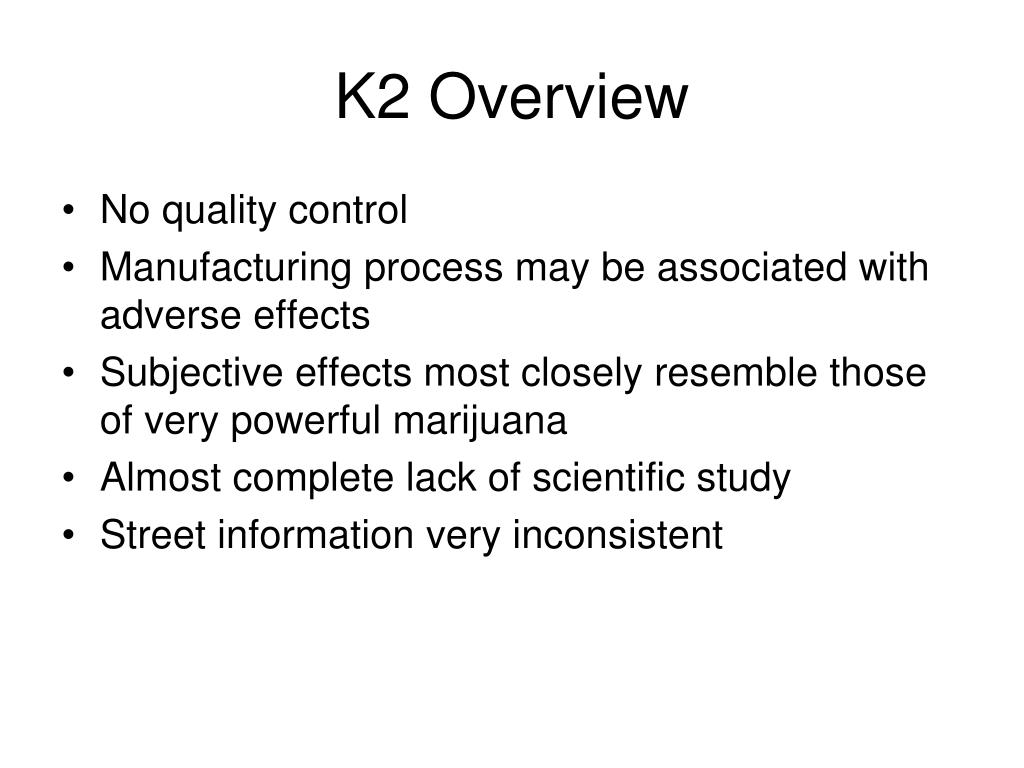 K2 Overview

• No quality control
• Manufacturing process may be associated with adverse effects
• Subjective effects most closely resemble those of very powerful marijuana
• Almost complete lack of scientific study
• Street information very inconsistent